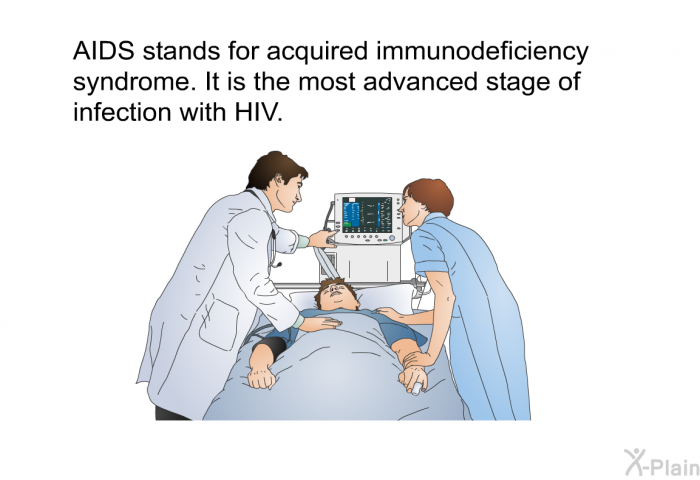 AIDS stands for acquired immunodeficiency syndrome. It is the most advanced stage of infection with HIV.

X-Plain